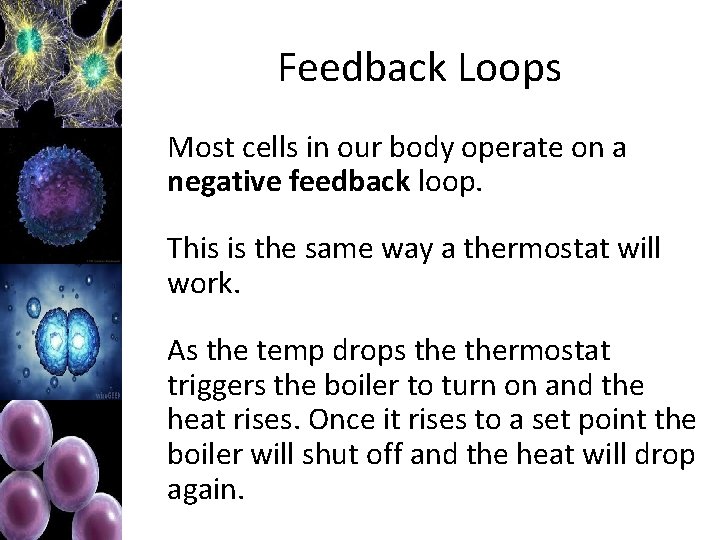 Feedback Loops

Most cells in our body operate on a negative feedback loop.

This is the same way a thermostat will work.

As the temp drops the thermostat triggers the boiler to turn on and the heat rises. Once it rises to a set point the boiler will shut off and the heat will drop again.